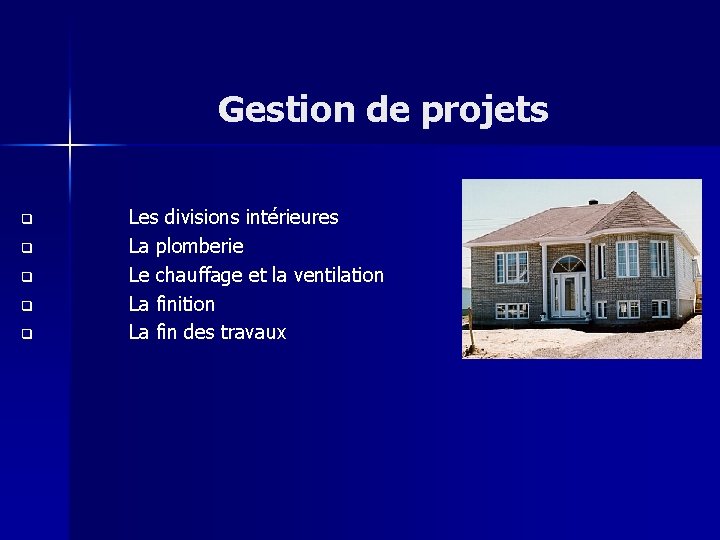 Gestion de projets

- Les divisions intérieures
- La plomberie
- Le chauffage et la ventilation
- La finition
- La fin des travaux